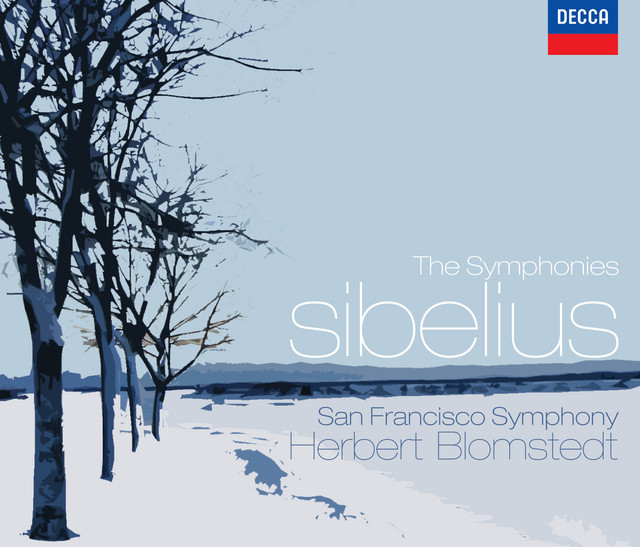 DECCA

The Symphonies
sibelius

San Francisco Symphony
Herbert Blomstedt